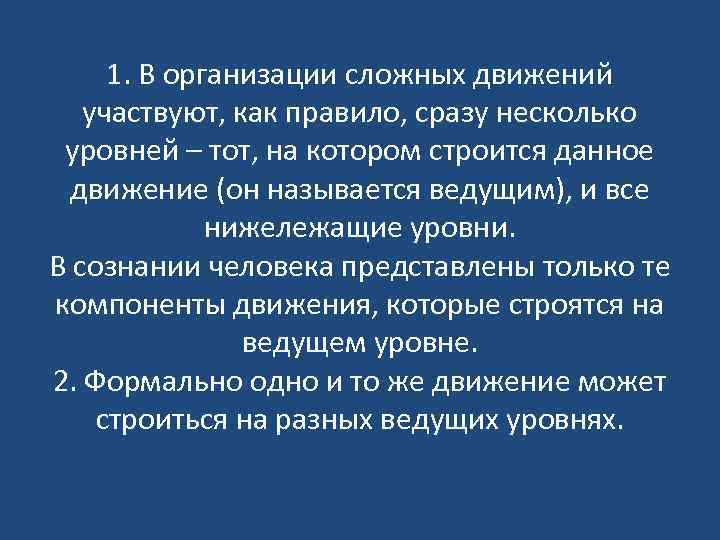 1. В организации сложных движений участвуют, как правило, сразу несколько уровней – тот, на котором строится данное движение (он называется ведущим), и все нижележащие уровни.
В сознании человека представлены только те компоненты движения, которые строятся на ведущем уровне.
2. Формально одно и то же движение может строиться на разных ведущих уровнях.